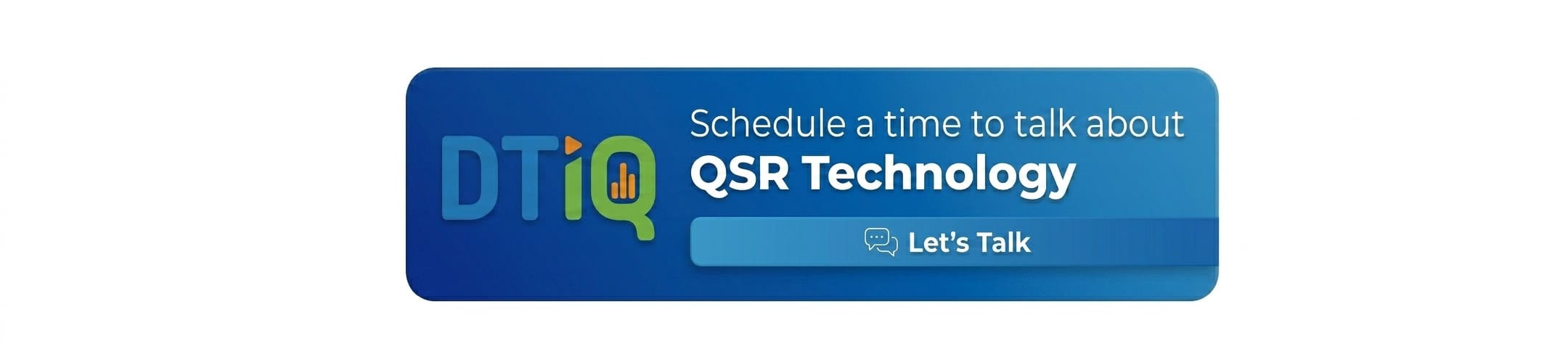 DTiQ

Schedule a time to talk about
QSR Technology

Let's Talk